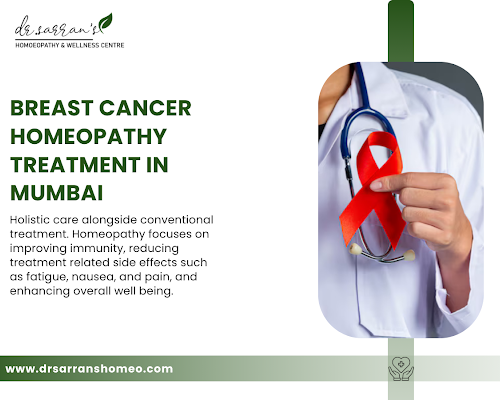 dr.sarran's
HOMOEOPATHY & WELLNESS CENTRE

BREAST CANCER HOMEOPATHY TREATMENT IN MUMBAI

Holistic care alongside conventional treatment. Homeopathy focuses on improving immunity, reducing treatment related side effects such as fatigue, nausea, and pain, and enhancing overall well being.

www.drsarranshomeo.com